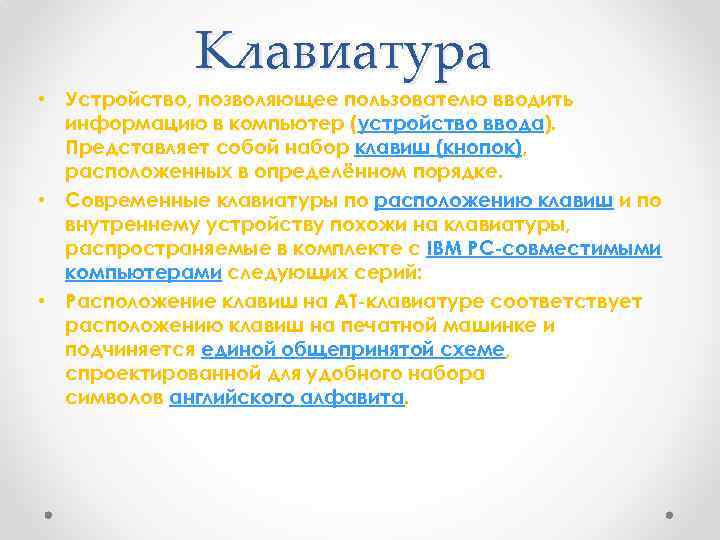 Клавиатура

• Устройство, позволяющее пользователю вводить информацию в компьютер (устройство ввода). Представляет собой набор клавиш (кнопок), расположенных в определённом порядке.

• Современные клавиатуры по расположению клавиш и по внутреннему устройству похожи на клавиатуры, распространяемые в комплекте с IBM PC-совместимыми компьютерами следующих серий:

• Расположение клавиш на AT-клавиатуре соответствует расположению клавиш на печатной машинке и подчиняется единой общепринятой схеме, спроектированной для удобного набора символов английского алфавита.